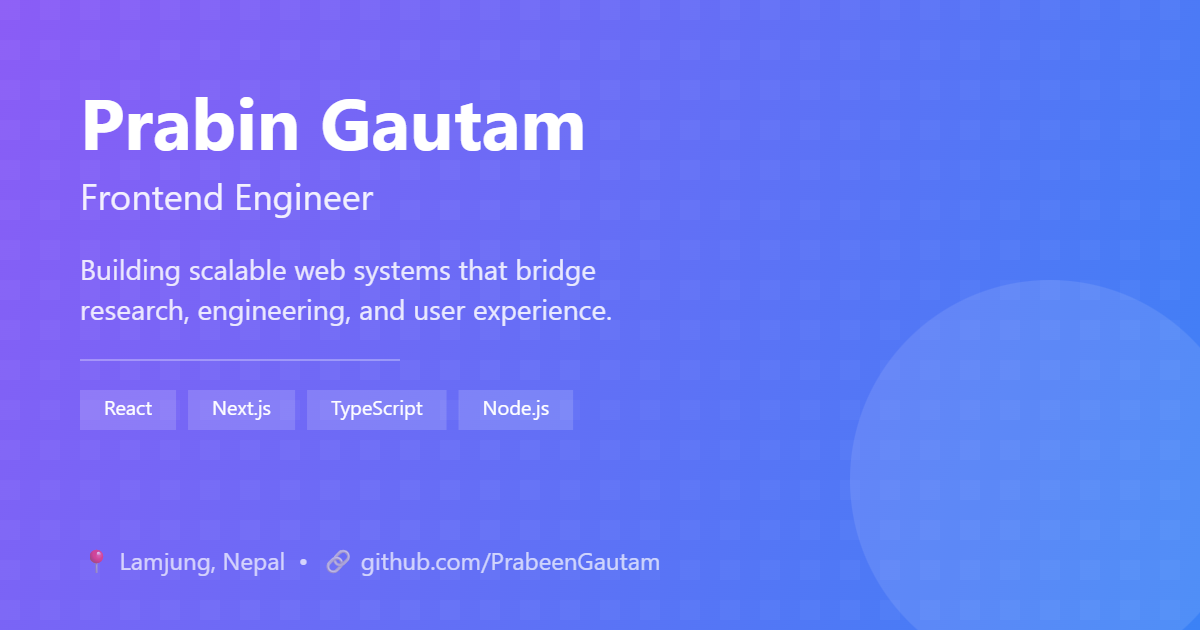 Prabin Gautam

Frontend Engineer

Building scalable web systems that bridge research, engineering, and user experience.

React Next.js TypeScript Node.js

📍 Lamjung, Nepal • 🔗 github.com/PrabeenGautam